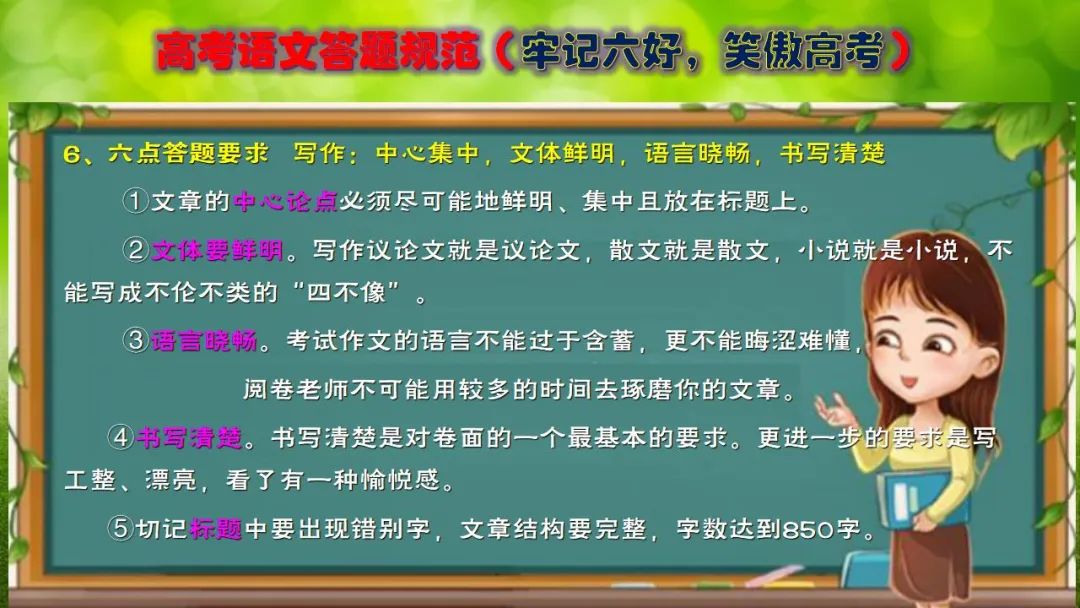 高考语文答题规范（牢记六好，笑傲高考）

6、六点答题要求　写作：中心集中，文体鲜明，语言晓畅，书写清楚

①文章的中心论点必须尽可能地鲜明、集中且放在标题上。

②文体要鲜明。写作议论文就是议论文，散文就是散文，小说就是小说，不能写成不伦不类的“四不像”。

③语言晓畅。考试作文的语言不能过于含蓄，更不能晦涩难懂，阅卷老师不可能用较多的时间去琢磨你的文章。

④书写清楚。书写清楚是对卷面的一个最基本的要求。更进一步的要求是写工整、漂亮，看了有一种愉悦感。

⑤切记标题中要出现错别字，文章结构要完整，字数达到850字。